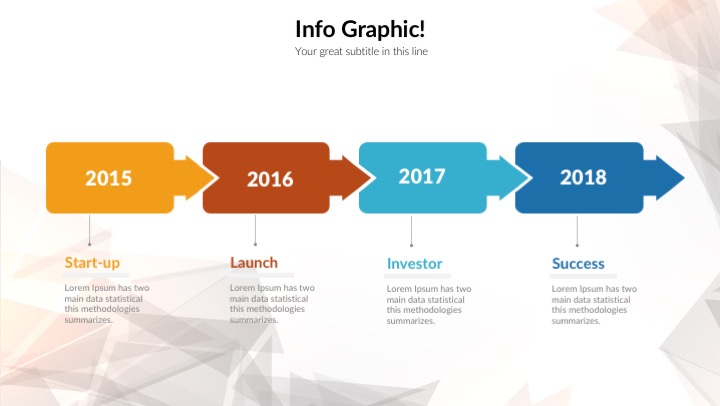 Info Graphic!

Your great subtitle in this line

2015

2016

2017

2018

Start-up

Lorem Ipsum has two main data statistical this methodologies summarizes.

Launch

Lorem Ipsum has two main data statistical this methodologies summarizes.

Investor

Lorem Ipsum has two main data statistical this methodologies summarizes.

Success

Lorem Ipsum has two main data statistical this methodologies summarizes.